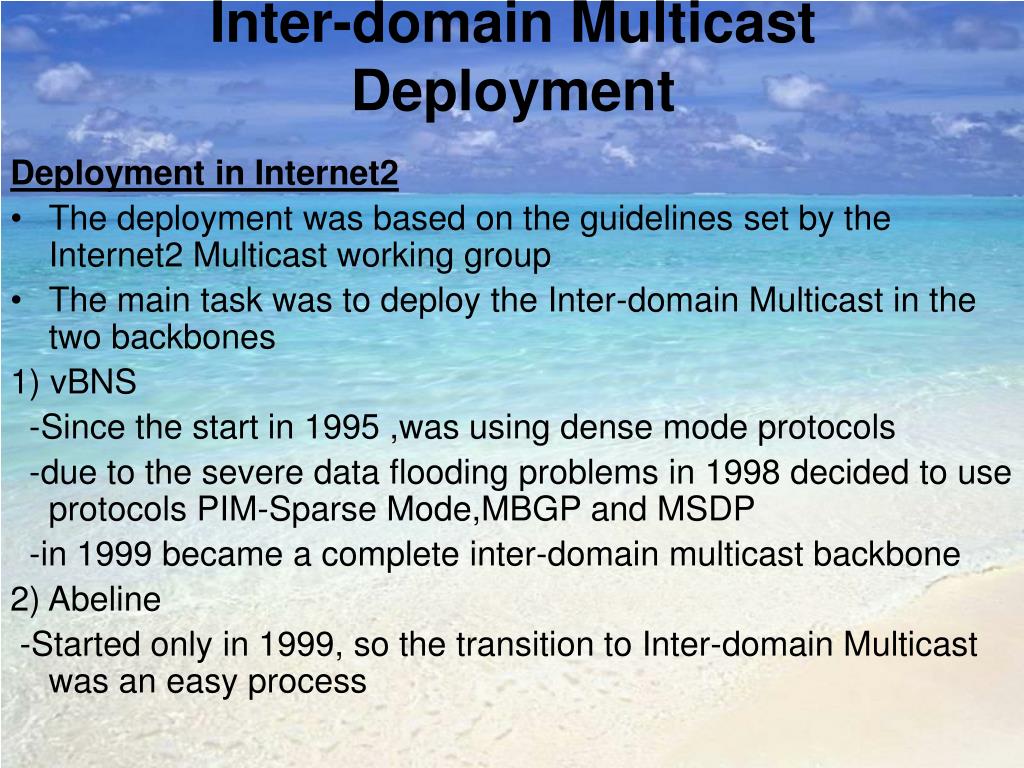 Inter-domain Multicast Deployment

Deployment in Internet2

• The deployment was based on the guidelines set by the Internet2 Multicast working group

• The main task was to deploy the Inter-domain Multicast in the two backbones

1) vBNS

-Since the start in 1995 ,was using dense mode protocols

-due to the severe data flooding problems in 1998 decided to use protocols PIM-Sparse Mode,MBGP and MSDP

-in 1999 became a complete inter-domain multicast backbone

2) Abeline

-Started only in 1999, so the transition to Inter-domain Multicast was an easy process